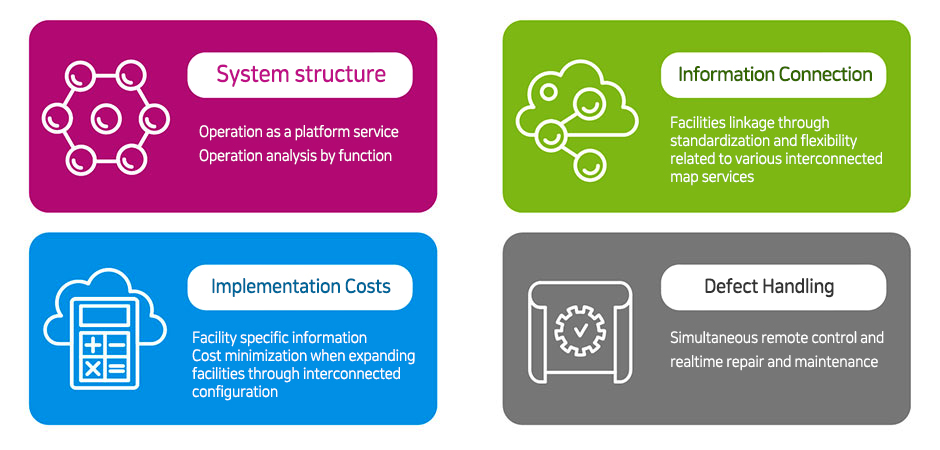 System structure

Operation as a platform service
Operation analysis by function

Information Connection

Facilities linkage through standardization and flexibility related to various interconnected map services

Implementation Costs

Facility specific information
Cost minimization when expanding facilities through interconnected configuration

Defect Handling

Simultaneous remote control and realtime repair and maintenance